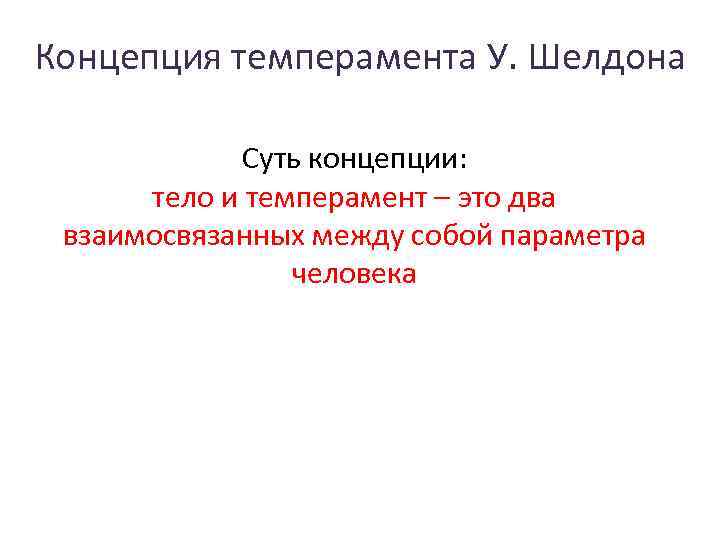 Концепция темперамента У. Шелдона

Суть концепции:
тело и темперамент – это два взаимосвязанных между собой параметра человека